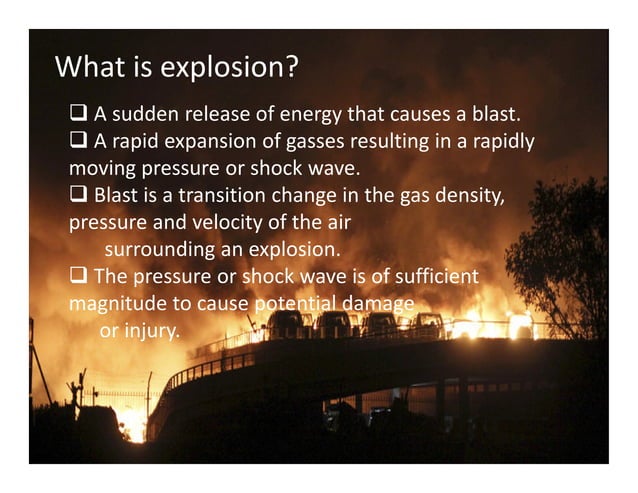 What is explosion?

❑ A sudden release of energy that causes a blast.
❑ A rapid expansion of gasses resulting in a rapidly moving pressure or shock wave.
❑ Blast is a transition change in the gas density, pressure and velocity of the air surrounding an explosion.
❑ The pressure or shock wave is of sufficient magnitude to cause potential damage or injury.